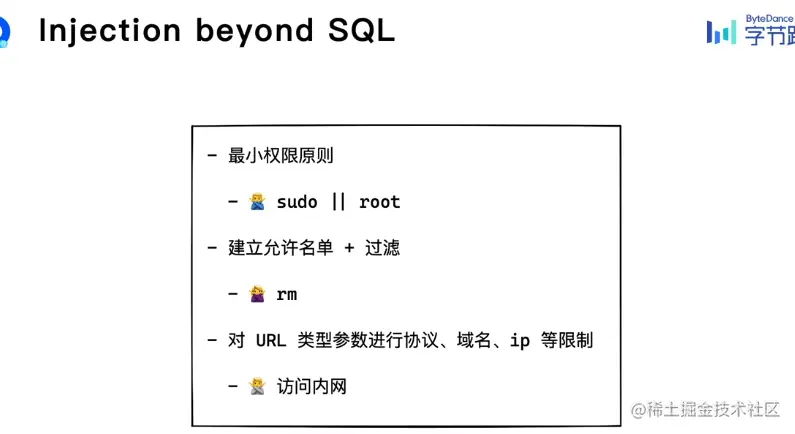 Injection beyond SQL

ByteDance 字节跳

- 最小权限原则

- 🙅 sudo || root

- 建立允许名单 + 过滤

- 🙅 rm

- 对 URL 类型参数进行协议、域名、ip 等限制

- 🙅 访问内网

@稀土掘金技术社区